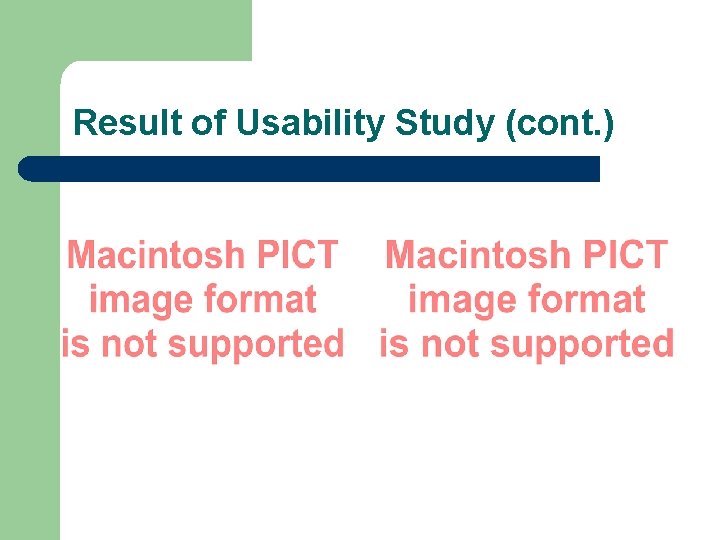 Result of Usability Study (cont.)

Macintosh PICT image format is not supported

Macintosh PICT image format is not supported